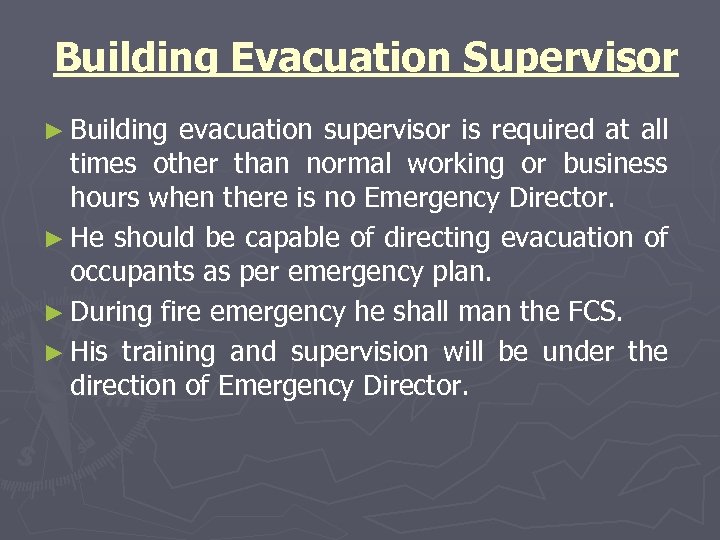 Building Evacuation Supervisor

► Building evacuation supervisor is required at all times other than normal working or business hours when there is no Emergency Director.

► He should be capable of directing evacuation of occupants as per emergency plan.

► During fire emergency he shall man the FCS.

► His training and supervision will be under the direction of Emergency Director.